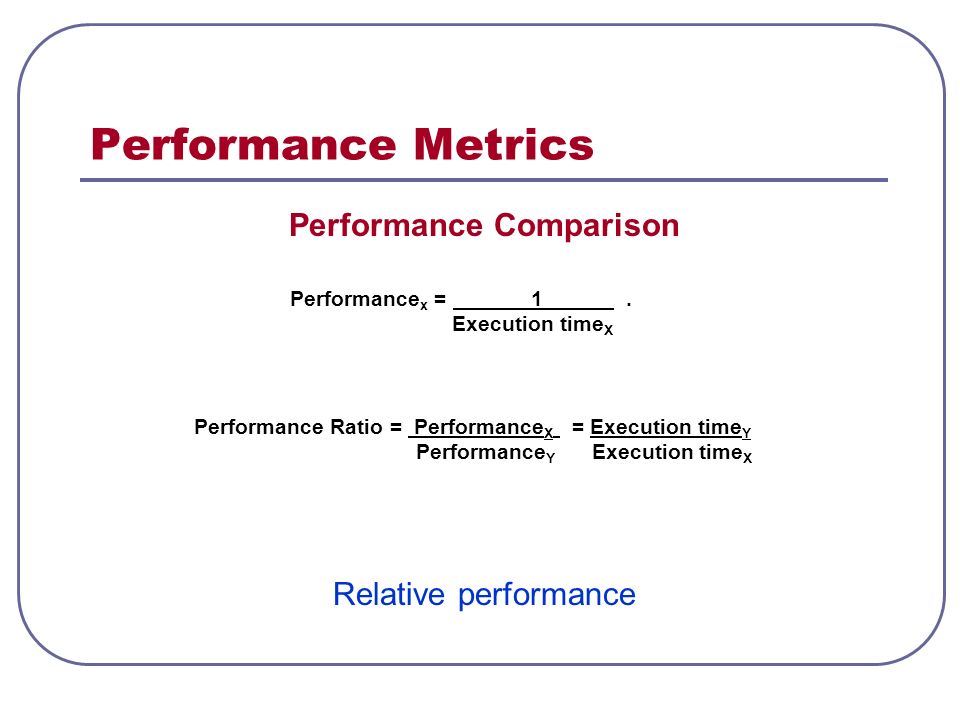 Performance Metrics

Performance Comparison

$\text{Performance}_x = \frac{1}{\text{Execution time}_X}$ .

$\text{Performance Ratio} = \frac{\text{Performance}_X}{\text{Performance}_Y} = \frac{\text{Execution time}_Y}{\text{Execution time}_X}$

Relative performance